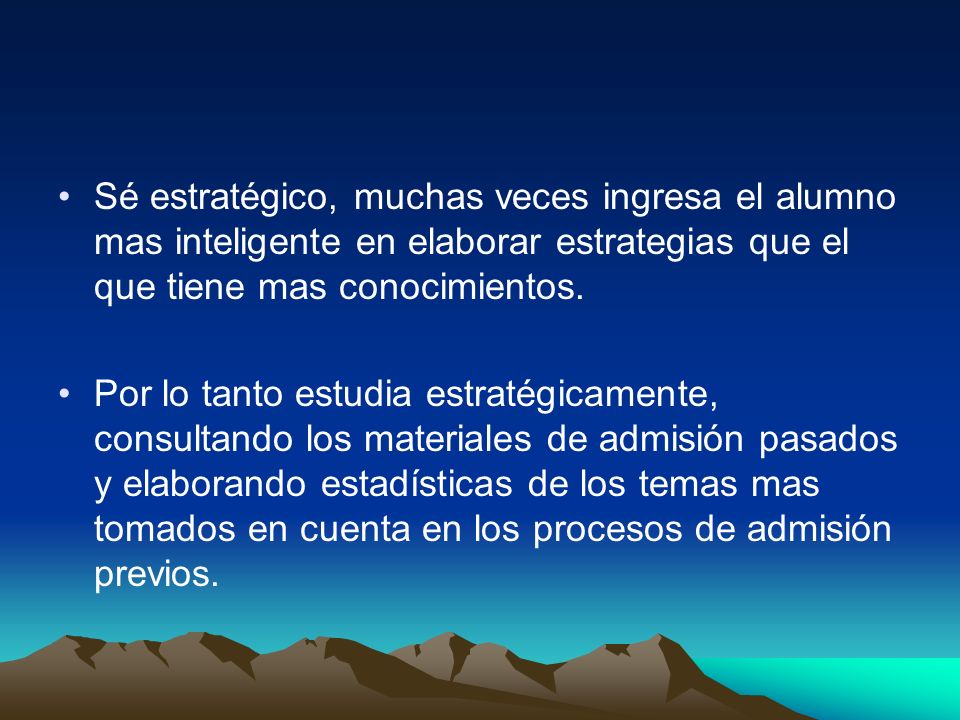 • Sé estratégico, muchas veces ingresa el alumno mas inteligente en elaborar estrategias que el que tiene mas conocimientos.

• Por lo tanto estudia estratégicamente, consultando los materiales de admisión pasados y elaborando estadísticas de los temas mas tomados en cuenta en los procesos de admisión previos.